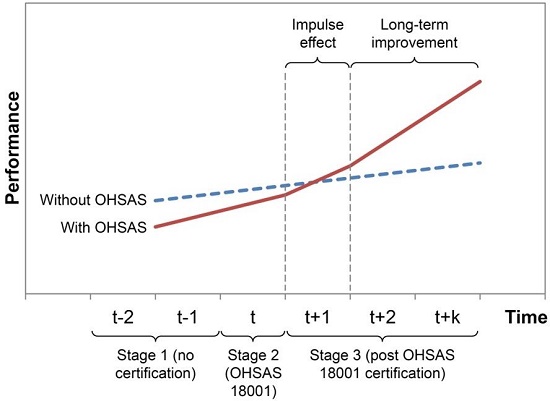 Impulse effect

Long-term improvement

Performance

Without OHSAS

With OHSAS

t-2

t-1

t

t+1

t+2

t+k

Time

Stage 1 (no certification)

Stage 2 (OHSAS 18001)

Stage 3 (post OHSAS 18001 certification)